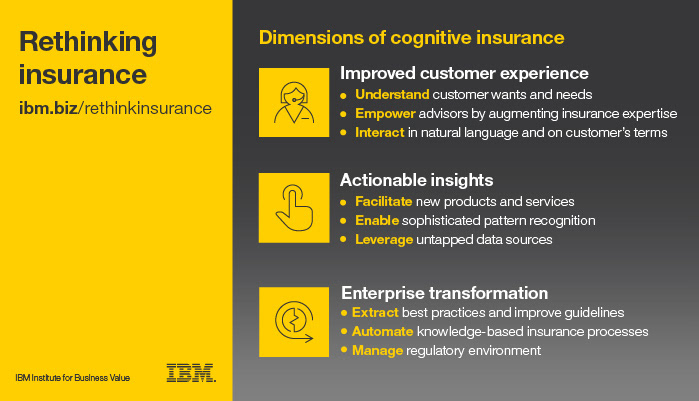 Rethinking insurance

ibm.biz/rethinkinsurance

IBM Institute for Business Value

IBM.

Dimensions of cognitive insurance

Improved customer experience

• Understand customer wants and needs
• Empower advisors by augmenting insurance expertise
• Interact in natural language and on customer's terms

Actionable insights

• Facilitate new products and services
• Enable sophisticated pattern recognition
• Leverage untapped data sources

Enterprise transformation

• Extract best practices and improve guidelines
• Automate knowledge-based insurance processes
• Manage regulatory environment